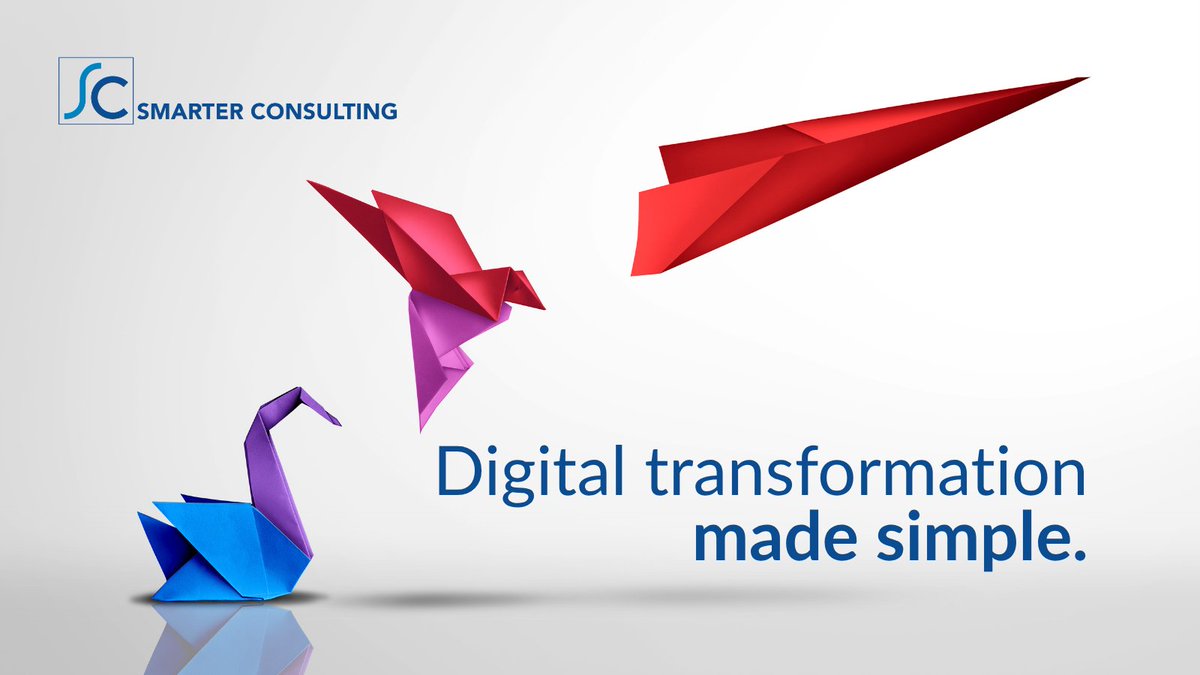 SC SMARTER CONSULTING

Digital transformation made simple.